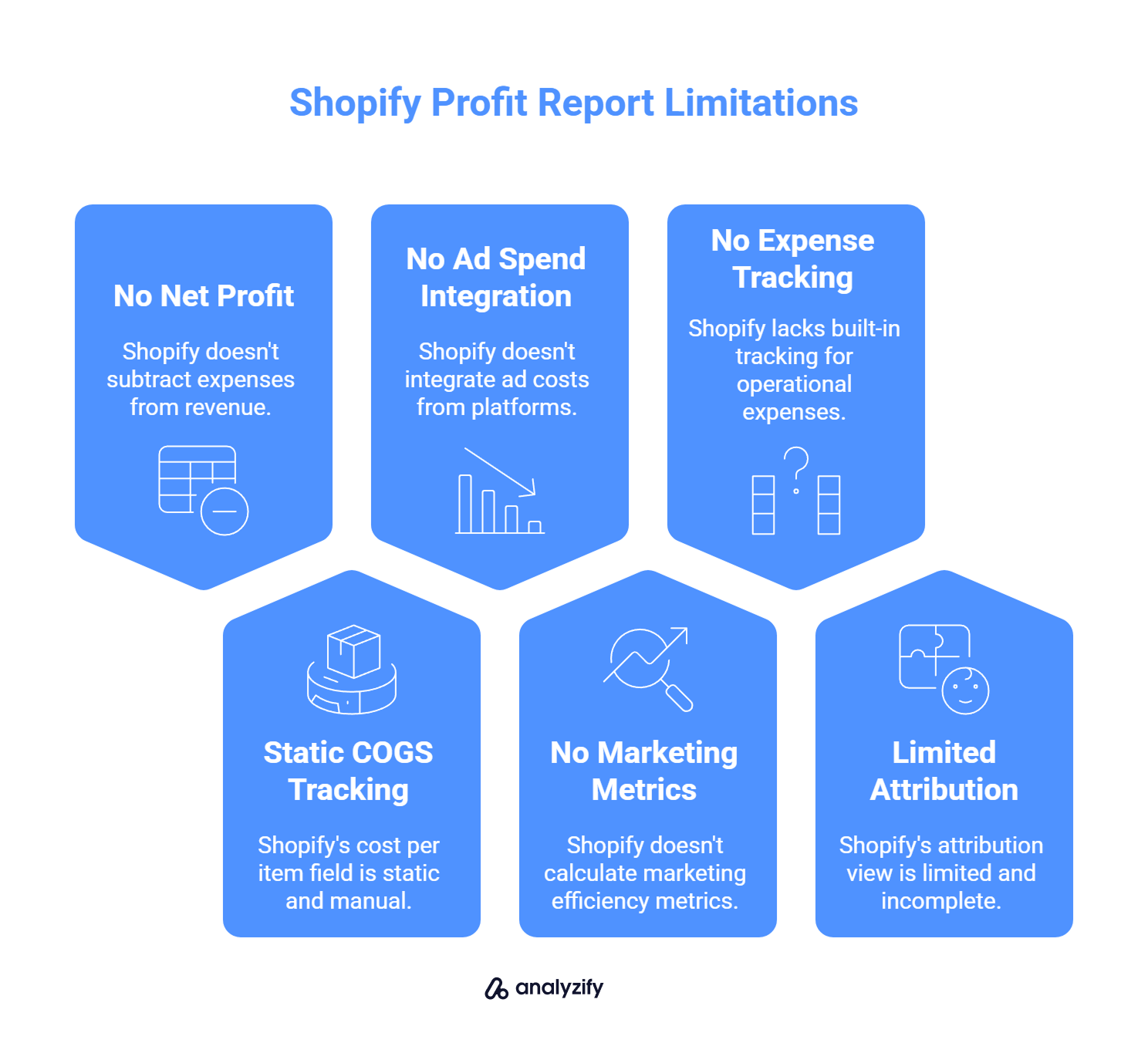 Shopify Profit Report Limitations

No Net Profit

Shopify doesn't subtract expenses from revenue.

No Ad Spend Integration

Shopify doesn't integrate ad costs from platforms.

No Expense Tracking

Shopify lacks built-in tracking for operational expenses.

Static COGS Tracking

Shopify's cost per item field is static and manual.

No Marketing Metrics

Shopify doesn't calculate marketing efficiency metrics.

Limited Attribution

Shopify's attribution view is limited and incomplete.

analyzify